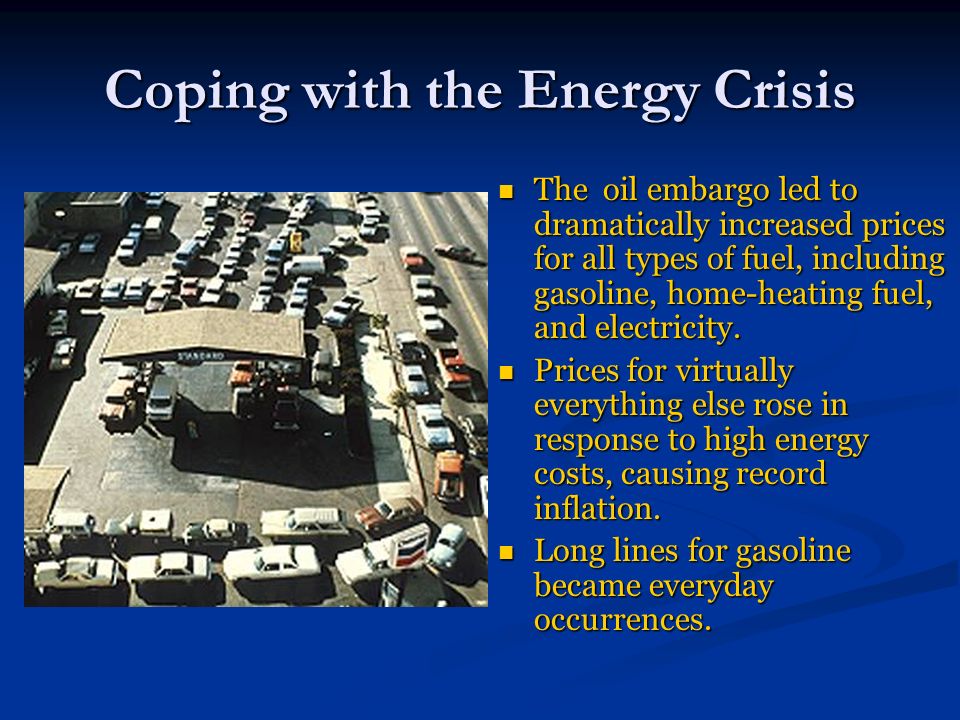 Coping with the Energy Crisis

STANDARD

- The oil embargo led to dramatically increased prices for all types of fuel, including gasoline, home-heating fuel, and electricity.
- Prices for virtually everything else rose in response to high energy costs, causing record inflation.
- Long lines for gasoline became everyday occurrences.